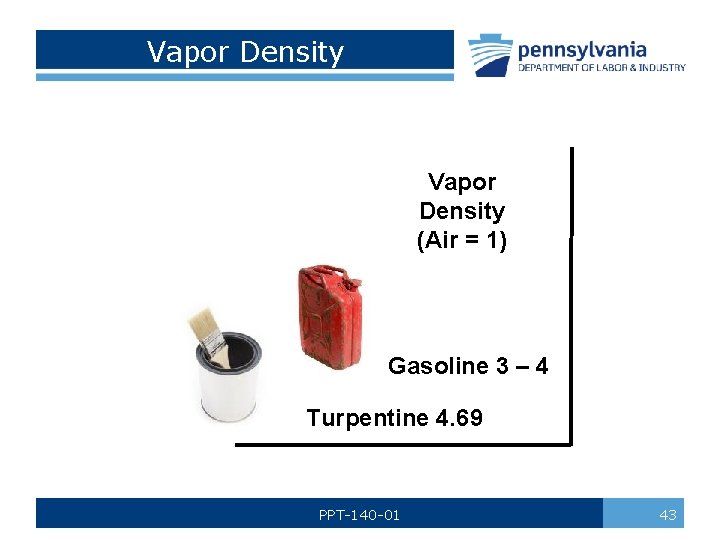 Vapor Density

pennsylvania
DEPARTMENT OF LABOR & INDUSTRY

Vapor Density (Air = 1)

Gasoline 3 – 4

Turpentine 4.69

PPT-140-01

43